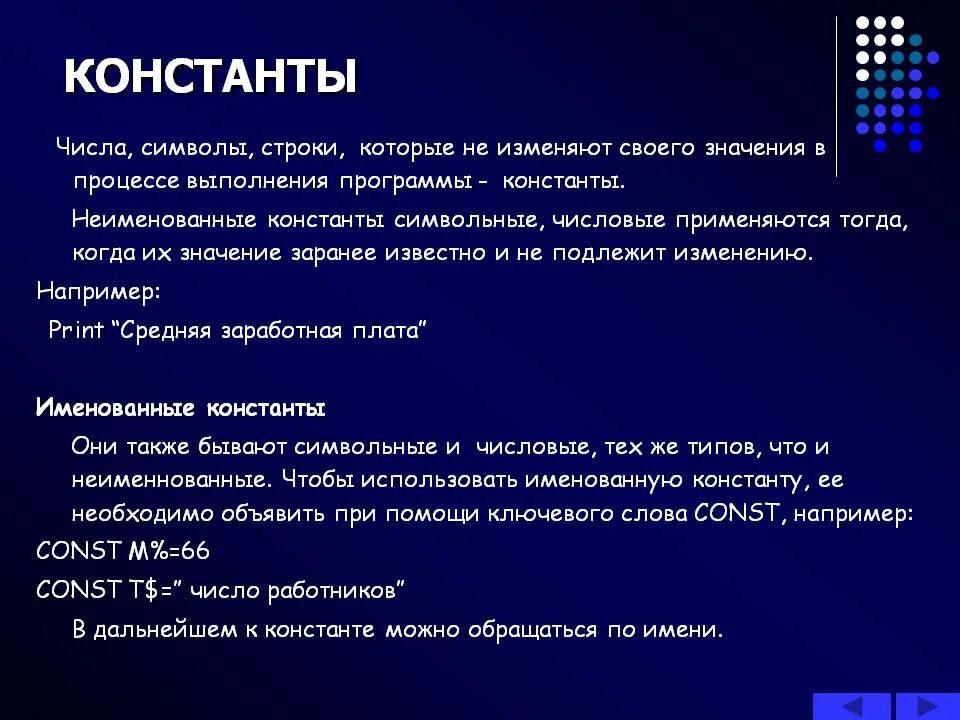 КОНСТАНТЫ

Числа, символы, строки, которые не изменяют своего значения в процессе выполнения программы - константы.

Неименованные константы символьные, числовые применяются тогда, когда их значение заранее известно и не подлежит изменению.

Например:

Print “Средняя заработная плата”

Именованные константы

Они также бывают символьные и числовые, тех же типов, что и неименнованные. Чтобы использовать именованную константу, ее необходимо объявить при помощи ключевого слова CONST, например:

CONST M%=66

CONST T$=” число работников”

В дальнейшем к константе можно обращаться по имени.